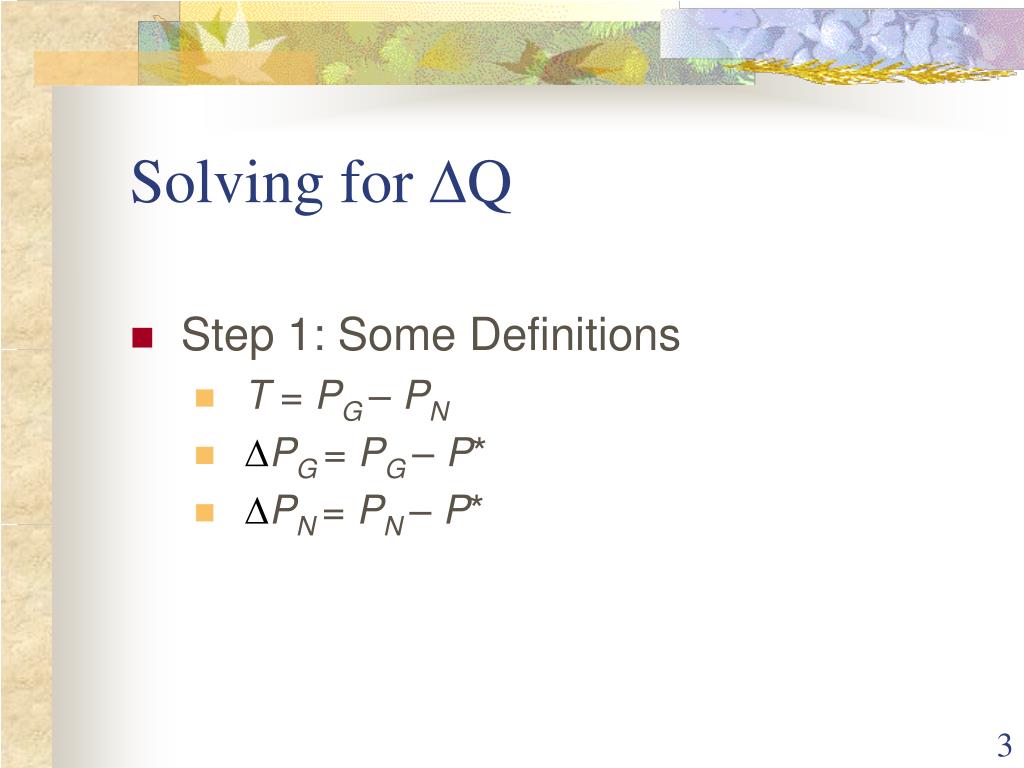 Solving for $\Delta Q$

Step 1: Some Definitions

$T = P_G - P_N$

$\Delta P_G = P_G - P^*$

$\Delta P_N = P_N - P^*$

3